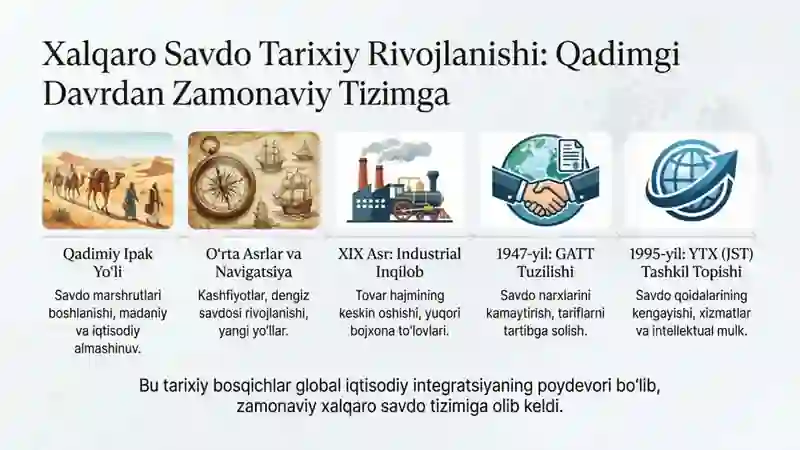 Xalqaro Savdo Tarixiy Rivojlanishi: Qadimgi Davrdan Zamonaviy Tizimga

Qadimiy Ipak Yo'li

Savdo marshrutlari boshlanishi, madaniy va iqtisodiy almashinuv.

O'rta Asrlar va Navigatsiya

Kashfiyotlar, dengiz savdosi rivojlanishi, yangi yo'llar.

XIX Asr: Industrial Inqilob

Tovar hajmining keskin oshishi, yuqori bojxona to'lovlari.

1947-yil: GATT Tuzilishi

Savdo narxlarini kamaytirish, tariflarni tartibga solish.

1995-yil: YTX (JST) Tashkil Topishi

Savdo qoidalarining kengayishi, xizmatlar va intellektual mulk.

Bu tarixiy bosqichlar global iqtisodiy integratsiyaning poydevori bo'lib, zamonaviy xalqaro savdo tizimiga olib keldi.